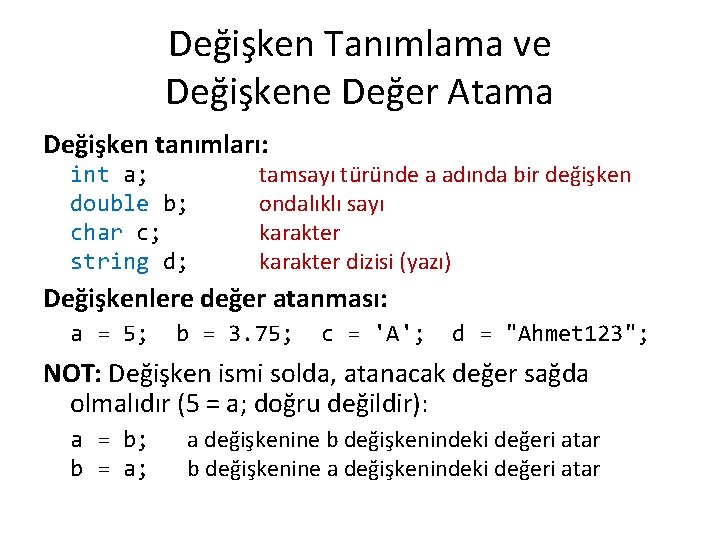 Değişken Tanımlama ve Değişkene Değer Atama

Değişken tanımları:

int a; tamsayı türünde a adında bir değişken
double b; ondalıklı sayı
char c; karakter
string d; karakter dizisi (yazı)

Değişkenlere değer atanması:

a = 5; b = 3.75; c = 'A'; d = "Ahmet123";

NOT: Değişken ismi solda, atanacak değer sağda olmalıdır (5 = a; doğru değildir):

a = b; a değişkenine b değişkenindeki değeri atar
b = a; b değişkenine a değişkenindeki değeri atar